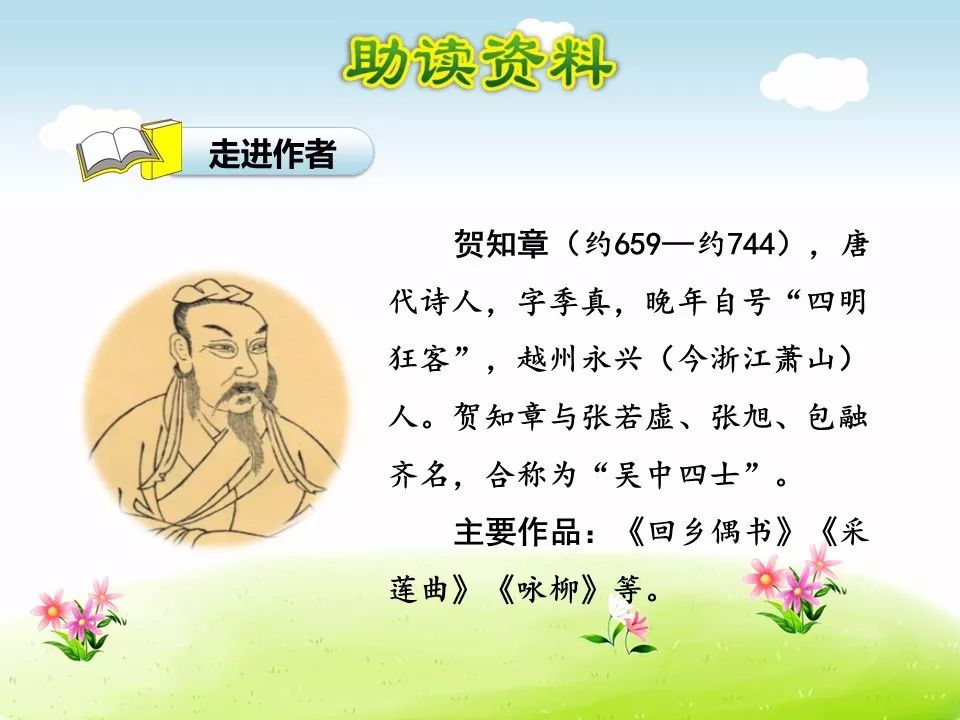 助读资料

走进作者

贺知章（约659—约744），唐代诗人，字季真，晚年自号“四明狂客”，越州永兴（今浙江萧山）人。贺知章与张若虚、张旭、包融齐名，合称为“吴中四士”。

主要作品：《回乡偶书》《采莲曲》《咏柳》等。